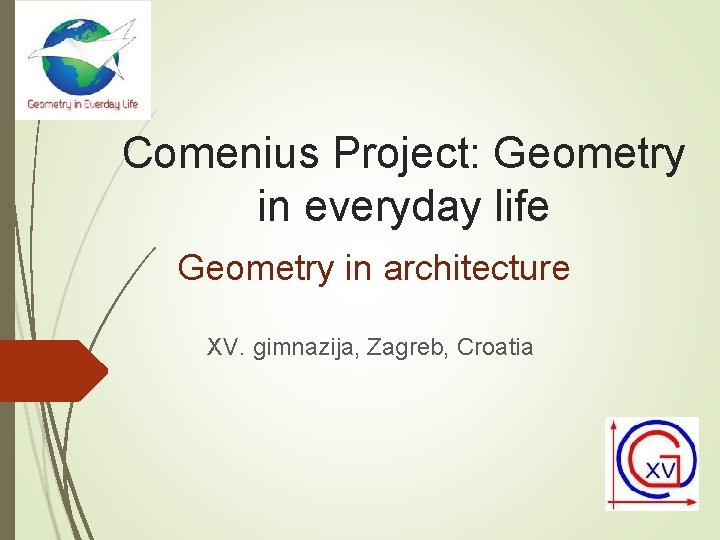 Geometry in Everday Life

Comenius Project: Geometry in everyday life

Geometry in architecture

XV. gimnazija, Zagreb, Croatia

XV